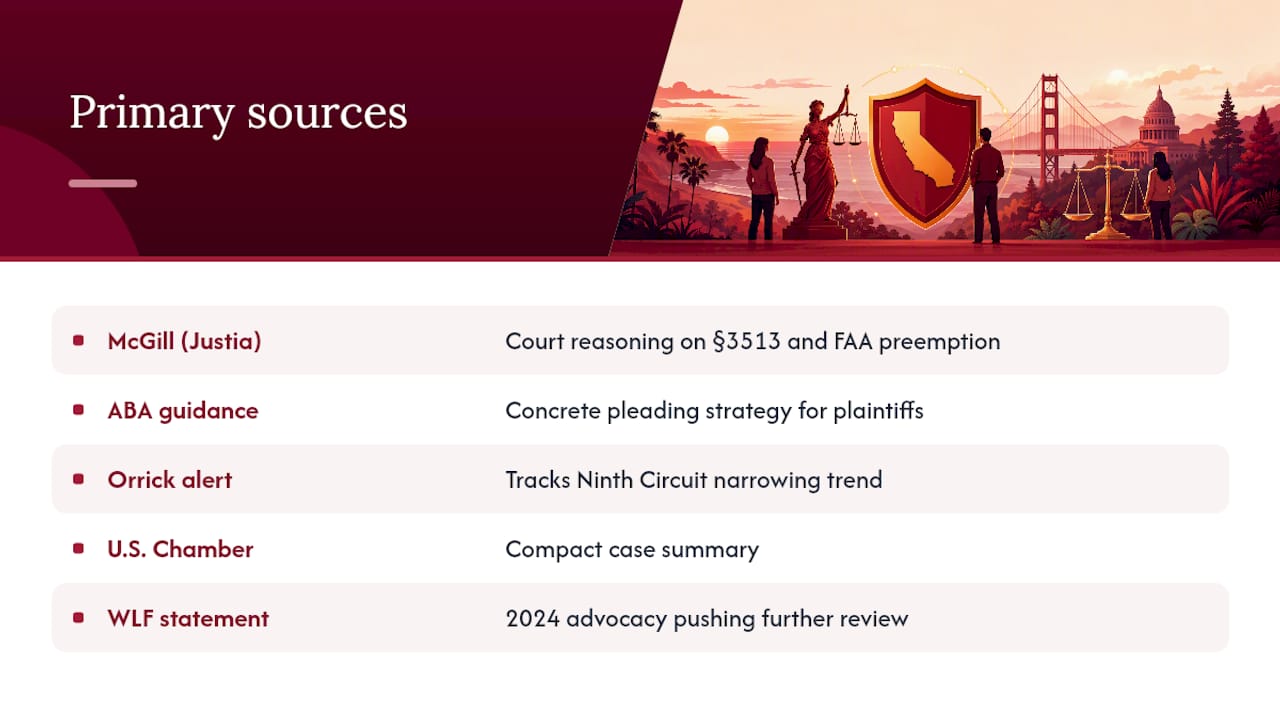 Primary sources

| | |
|---|---|
| McGill (Justia) | Court reasoning on §3513 and FAA preemption |
| ABA guidance | Concrete pleading strategy for plaintiffs |
| Orrick alert | Tracks Ninth Circuit narrowing trend |
| U.S. Chamber | Compact case summary |
| WLF statement | 2024 advocacy pushing further review |